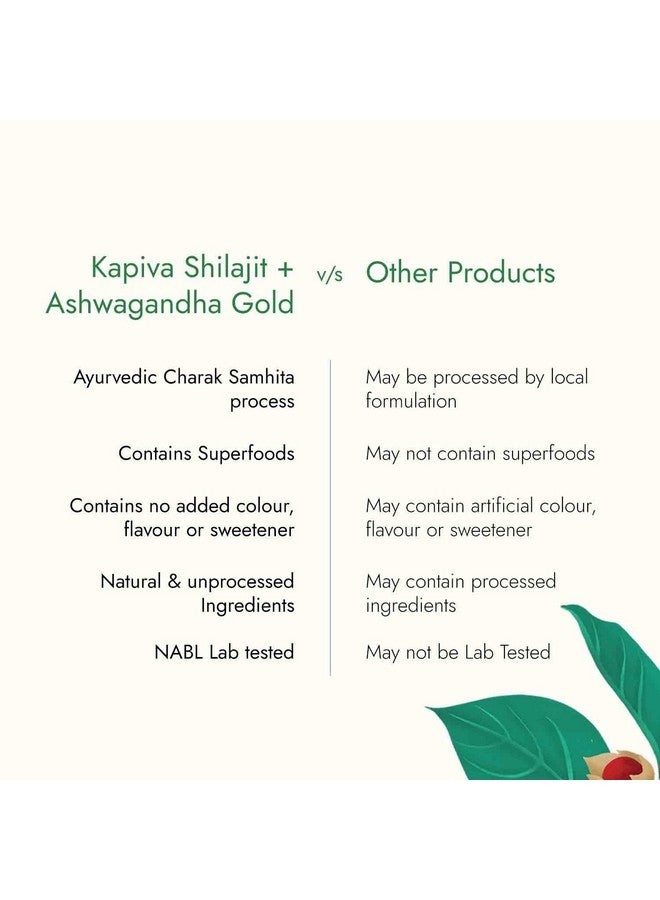 | Kapiva Shilajit + Ashwagandha Gold | v/s | Other Products |
|---|---|---|
| Ayurvedic Charak Samhita process | | May be processed by local formulation |
| Contains Superfoods | | May not contain superfoods |
| Contains no added colour, flavour or sweetener | | May contain artificial colour, flavour or sweetener |
| Natural & unprocessed Ingredients | | May contain processed ingredients |
| NABL Lab tested | | May not be Lab Tested |